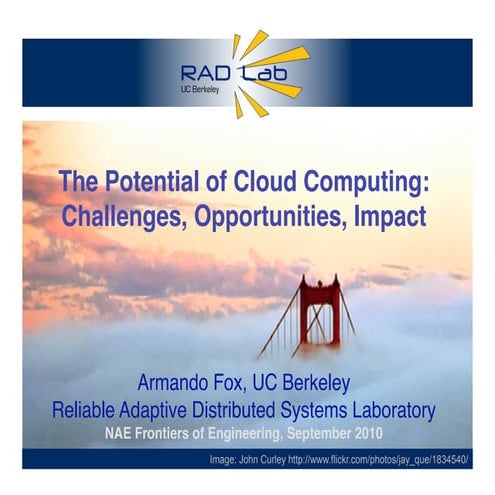 RAD Lab
UC Berkeley

The Potential of Cloud Computing: Challenges, Opportunities, Impact

Armando Fox, UC Berkeley
Reliable Adaptive Distributed Systems Laboratory
NAE Frontiers of Engineering, September 2010

Image: John Curley http://www.flickr.com/photos/jay_que/1834540/